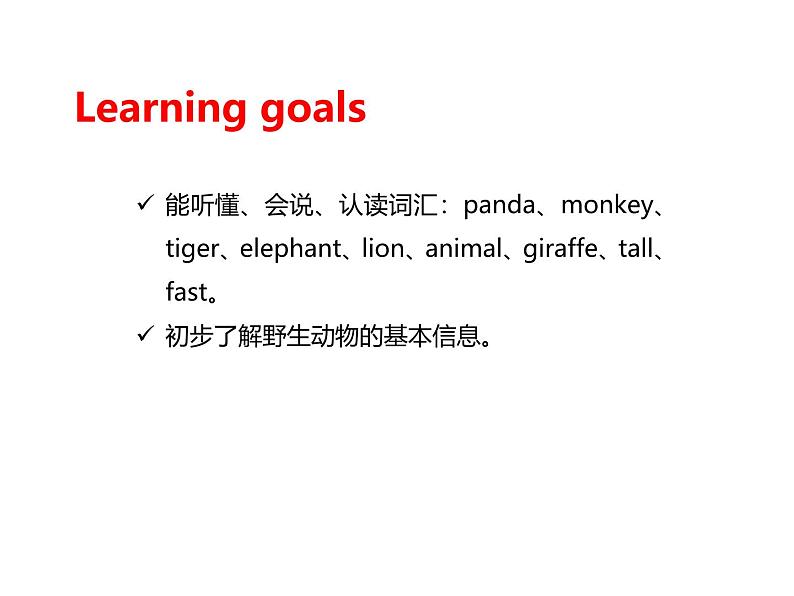 Learning goals

✓ 能听懂、会说、认读词汇：panda、monkey、tiger、elephant、lion、animal、giraffe、tall、fast。

✓ 初步了解野生动物的基本信息。